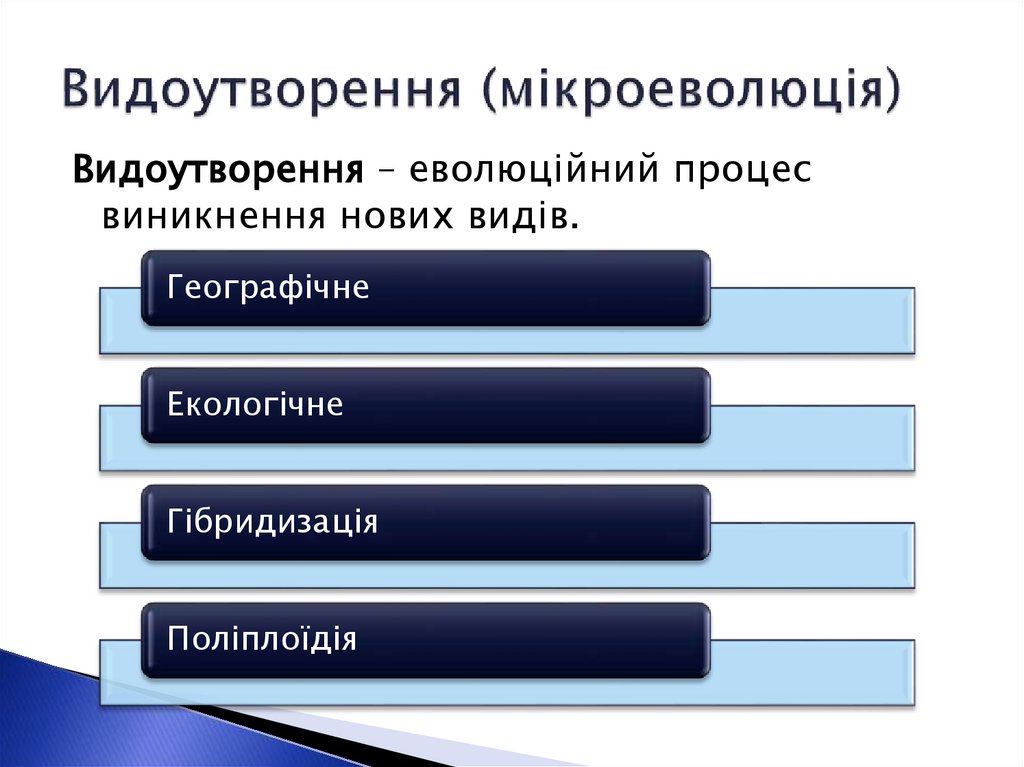 Видоутворення (мікроеволюція)

Видоутворення – еволюційний процес виникнення нових видів.

Географічне

Екологічне

Гібридизація

Поліплоїдія